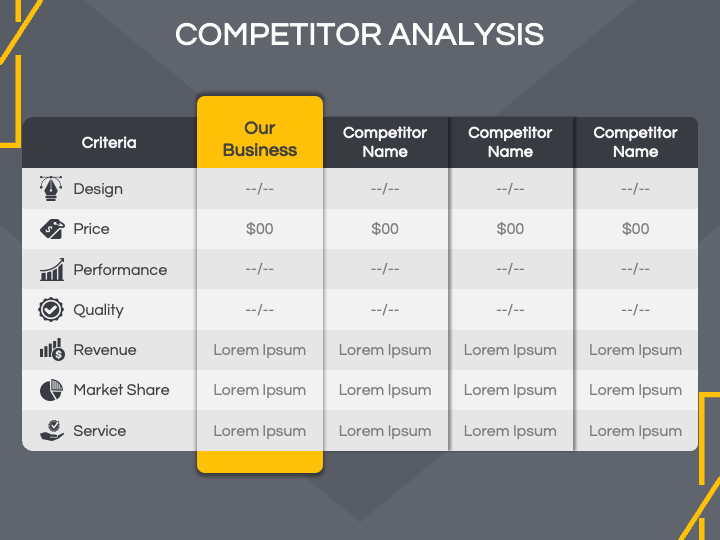 COMPETITOR ANALYSIS

| Criteria | Our Business | Competitor Name | Competitor Name | Competitor Name |
|---|---|---|---|---|
| Design | --/-- | --/-- | --/-- | --/-- |
| Price | $00 | $00 | $00 | $00 |
| Performance | --/-- | --/-- | --/-- | --/-- |
| Quality | --/-- | --/-- | --/-- | --/-- |
| Revenue | Lorem Ipsum | Lorem Ipsum | Lorem Ipsum | Lorem Ipsum |
| Market Share | Lorem Ipsum | Lorem Ipsum | Lorem Ipsum | Lorem Ipsum |
| Service | Lorem Ipsum | Lorem Ipsum | Lorem Ipsum | Lorem Ipsum |